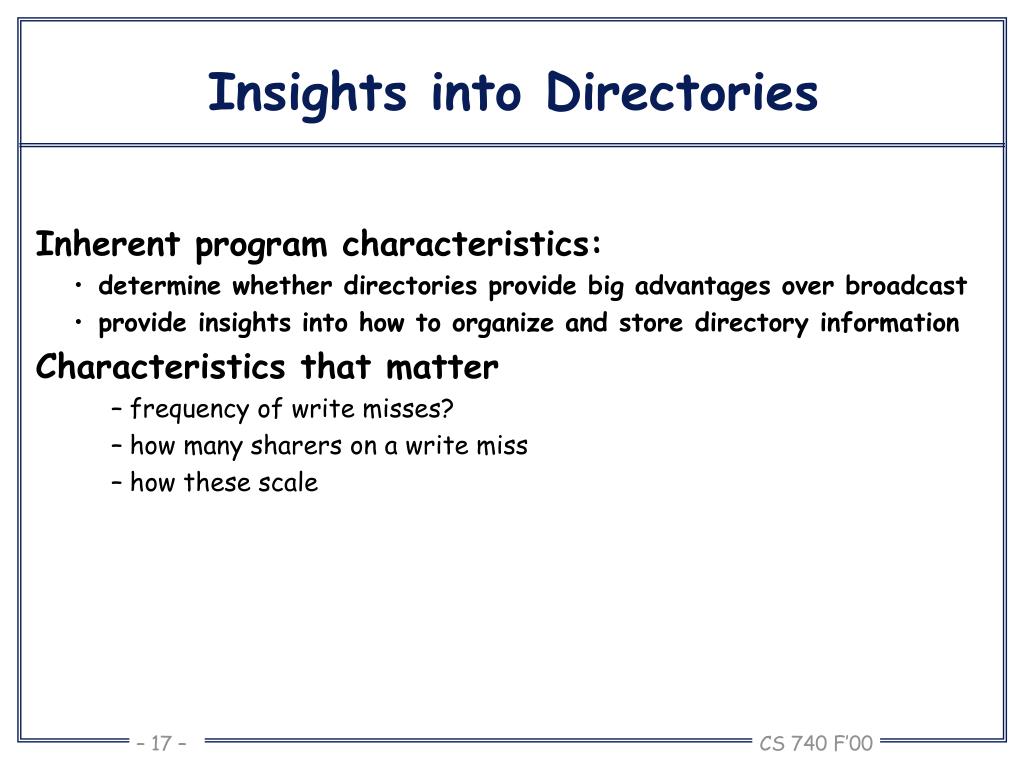 Insights into Directories

Inherent program characteristics:

• determine whether directories provide big advantages over broadcast
• provide insights into how to organize and store directory information

Characteristics that matter

– frequency of write misses?
– how many sharers on a write miss
– how these scale

– 17 –

CS 740 F'00